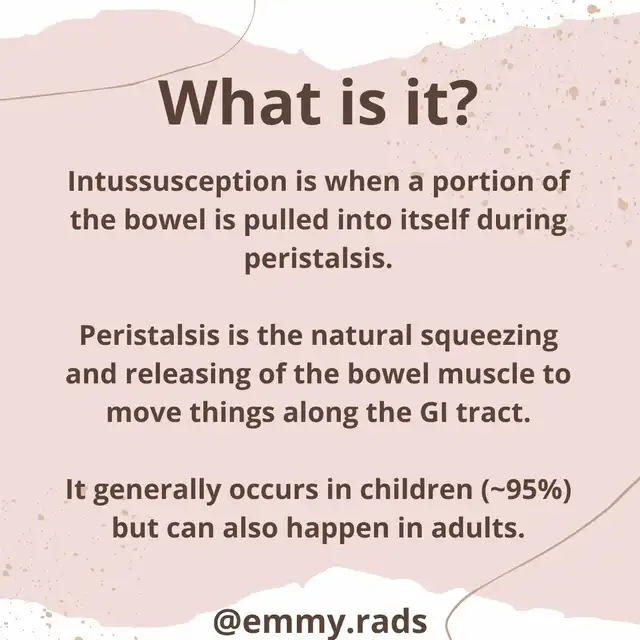 What is it?

Intussusception is when a portion of the bowel is pulled into itself during peristalsis.

Peristalsis is the natural squeezing and releasing of the bowel muscle to move things along the GI tract.

It generally occurs in children (~95%) but can also happen in adults.

@emmy.rads